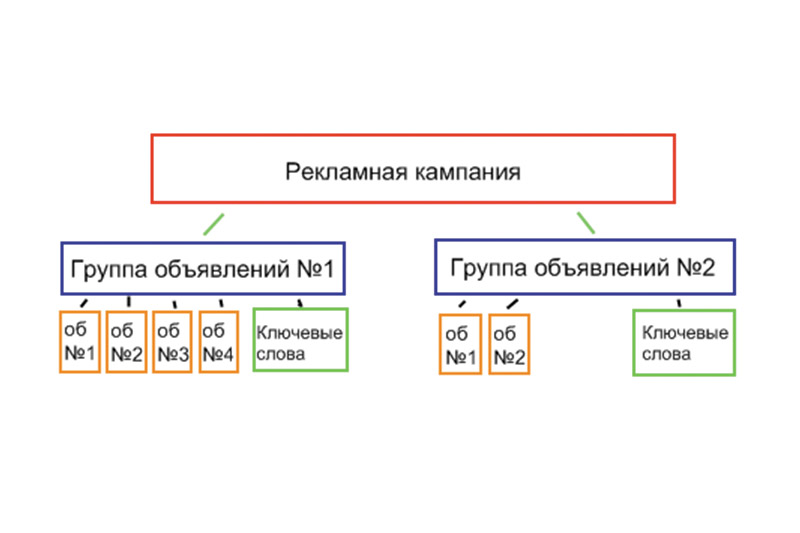 Рекламная кампания

Группа объявлений №1

об №1

об №2

об №3

об №4

Ключевые слова

Группа объявлений №2

об №1

об №2

Ключевые слова